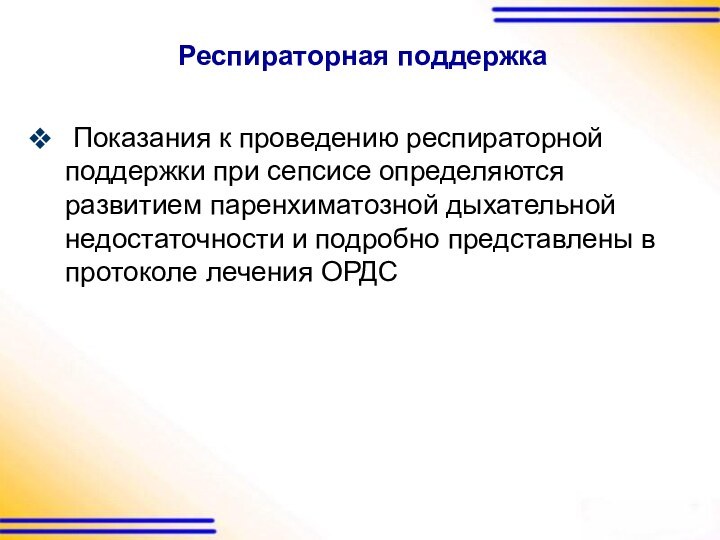 Респираторная поддержка

❖ Показания к проведению респираторной поддержки при сепсисе определяются развитием паренхиматозной дыхательной недостаточности и подробно представлены в протоколе лечения ОРДС